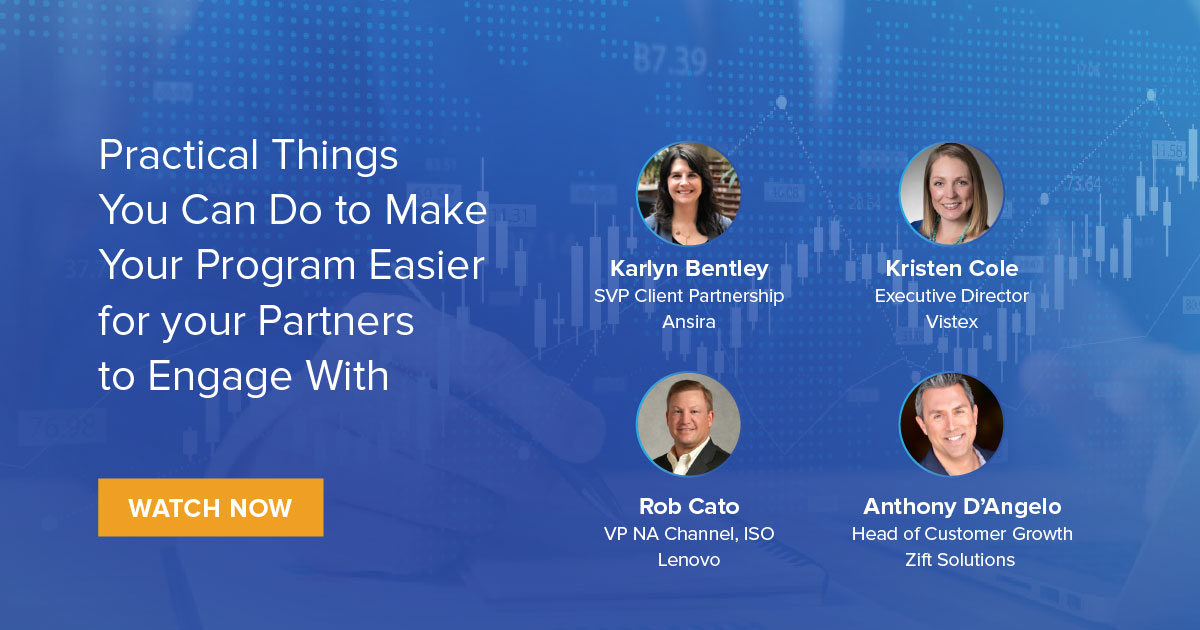 Practical Things You Can Do to Make Your Program Easier for your Partners to Engage With

WATCH NOW

Karlyn Bentley
SVP Client Partnership
Ansira

Kristen Cole
Executive Director
Vistex

Rob Cato
VP NA Channel, ISO
Lenovo

Anthony D'Angelo
Head of Customer Growth
Zift Solutions